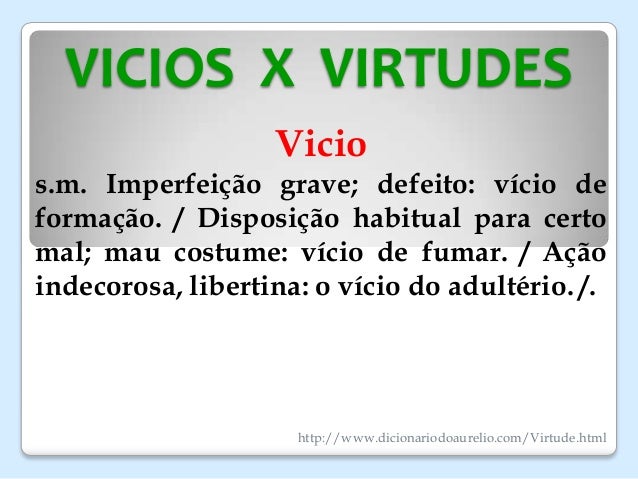 VICIOS X VIRTUDES

Vicio

s.m. Imperfeição grave; defeito: vício de formação. / Disposição habitual para certo mal; mau costume: vício de fumar. / Ação indecorosa, libertina: o vício do adultério./.

http://www.dicionariodoaurelio.com/Virtude.html